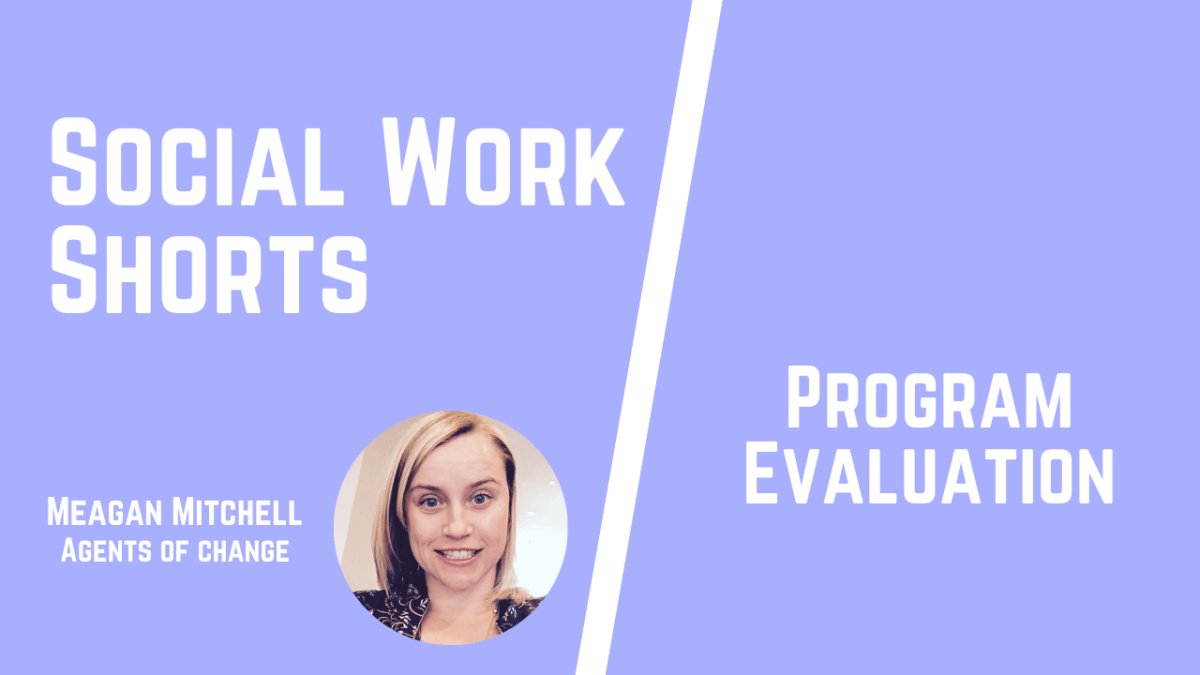 Social Work Shorts

Meagan Mitchell
Agents of change

Program Evaluation